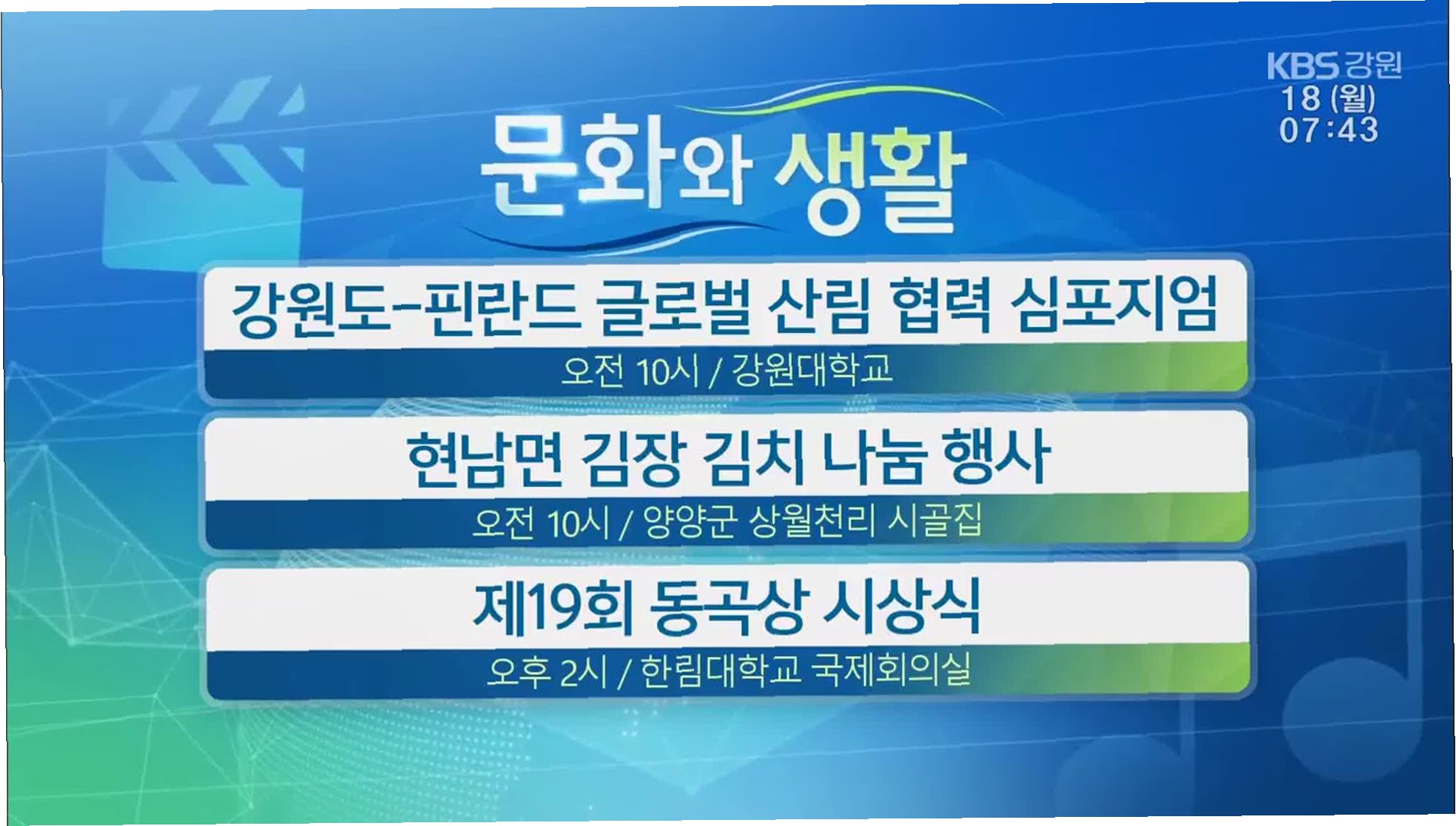 KBS 강원
18 (월)
07:43

문화와 생활

강원도-핀란드 글로벌 산림 협력 심포지엄
오전 10시 / 강원대학교

현남면 김장 김치 나눔 행사
오전 10시 / 양양군 상월천리 시골집

제19회 동곡상 시상식
오후 2시 / 한림대학교 국제회의실